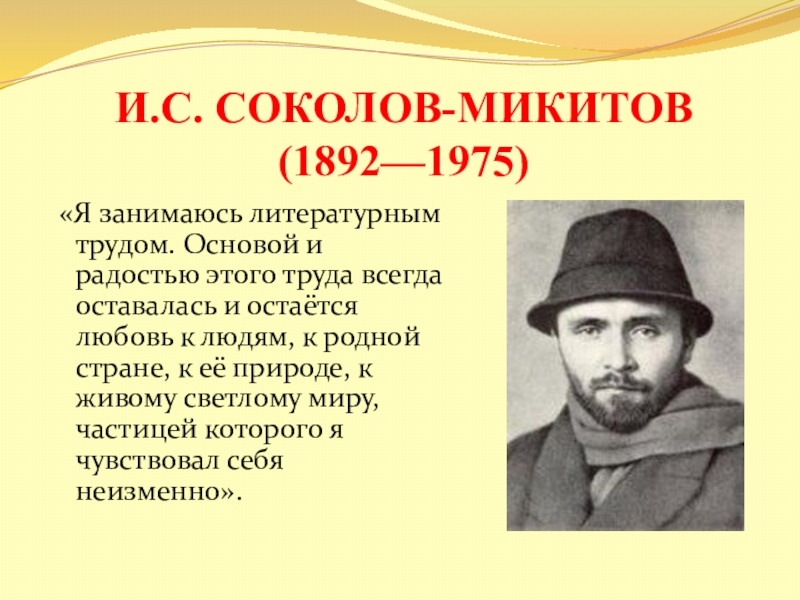 И.С. СОКОЛОВ-МИКИТОВ (1892—1975)

«Я занимаюсь литературным трудом. Основой и радостью этого труда всегда оставалась и остаётся любовь к людям, к родной стране, к её природе, к живому светлому миру, частицей которого я чувствовал себя неизменно».